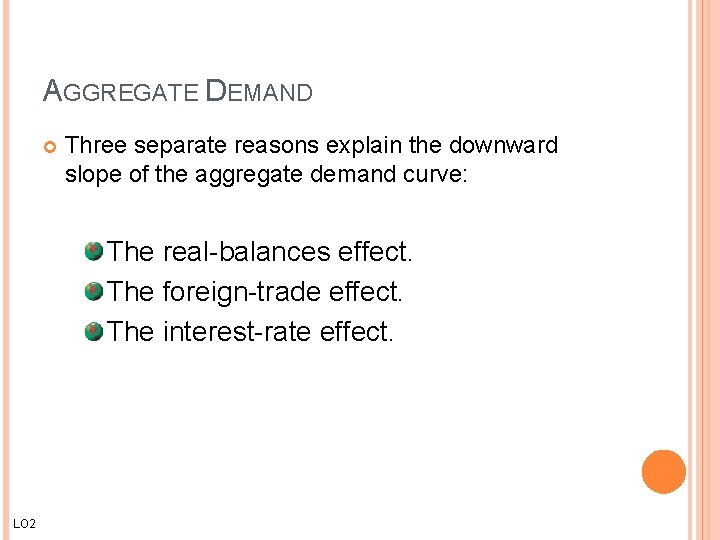 AGGREGATE DEMAND

Three separate reasons explain the downward slope of the aggregate demand curve:

The real-balances effect.
The foreign-trade effect.
The interest-rate effect.

LO2